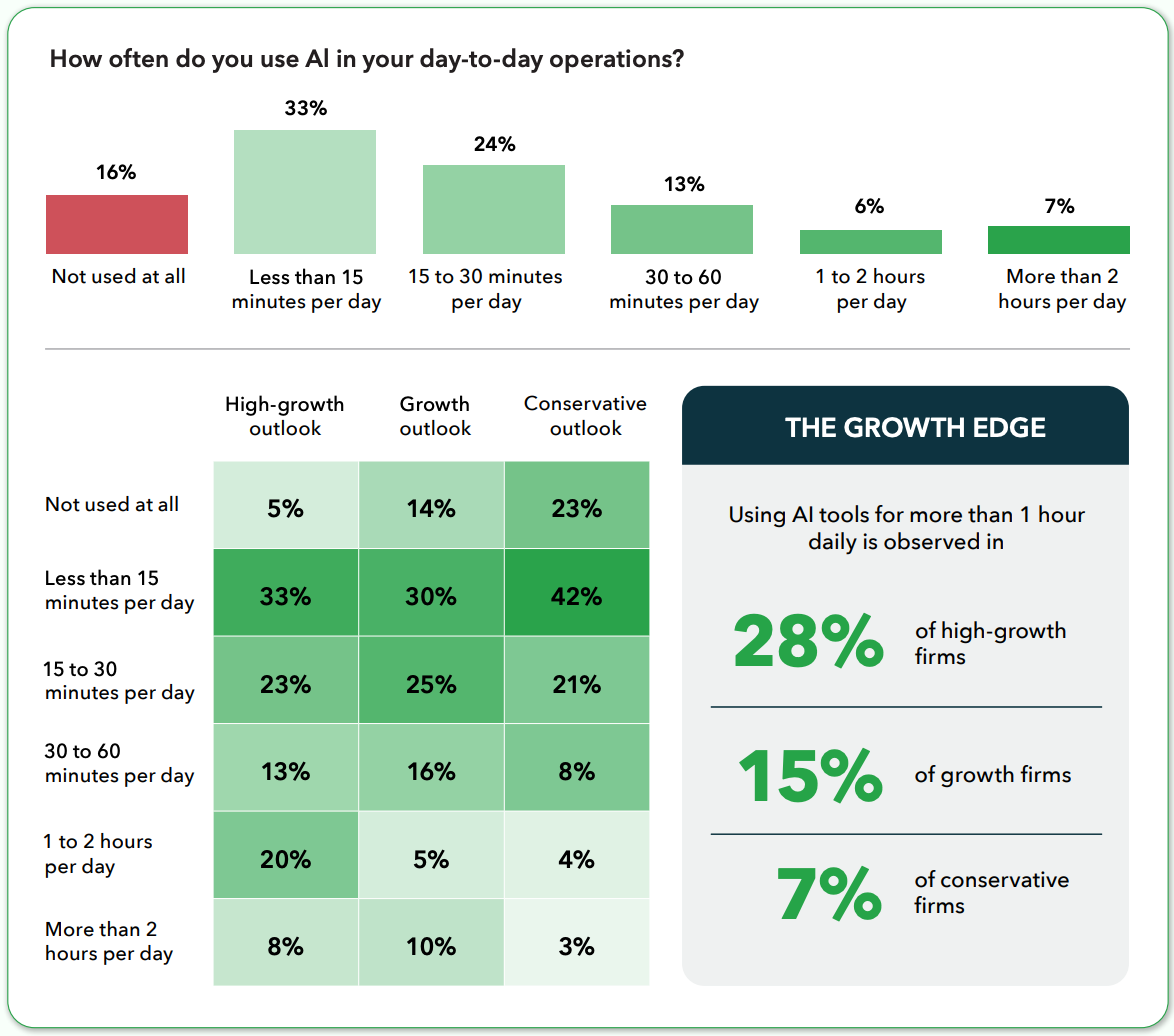 How often do you use AI in your day-to-day operations?

16%
Not used at all

33%
Less than 15 minutes per day

24%
15 to 30 minutes per day

13%
30 to 60 minutes per day

6%
1 to 2 hours per day

7%
More than 2 hours per day

| | High-growth outlook | Growth outlook | Conservative outlook |
|---|---|---|---|
| Not used at all | 5% | 14% | 23% |
| Less than 15 minutes per day | 33% | 30% | 42% |
| 15 to 30 minutes per day | 23% | 25% | 21% |
| 30 to 60 minutes per day | 13% | 16% | 8% |
| 1 to 2 hours per day | 20% | 5% | 4% |
| More than 2 hours per day | 8% | 10% | 3% |

THE GROWTH EDGE

Using AI tools for more than 1 hour daily is observed in

28% of high-growth firms

15% of growth firms

7% of conservative firms